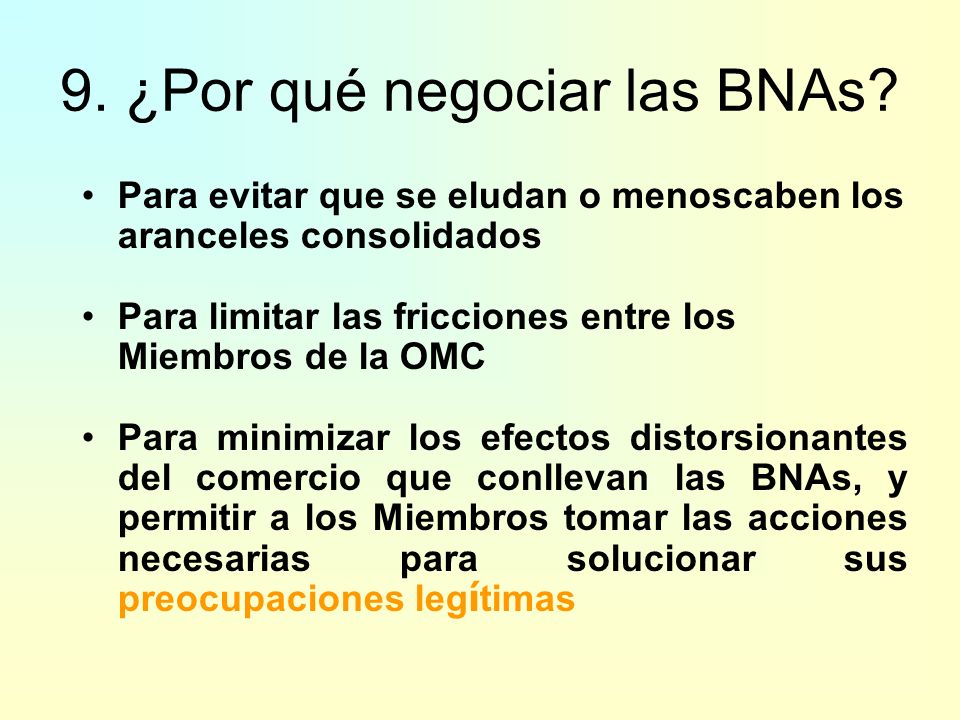 9. ¿Por qué negociar las BNAs?

• Para evitar que se eludan o menoscaben los aranceles consolidados

• Para limitar las fricciones entre los Miembros de la OMC

• Para minimizar los efectos distorsionantes del comercio que conllevan las BNAs, y permitir a los Miembros tomar las acciones necesarias para solucionar sus preocupaciones legítimas